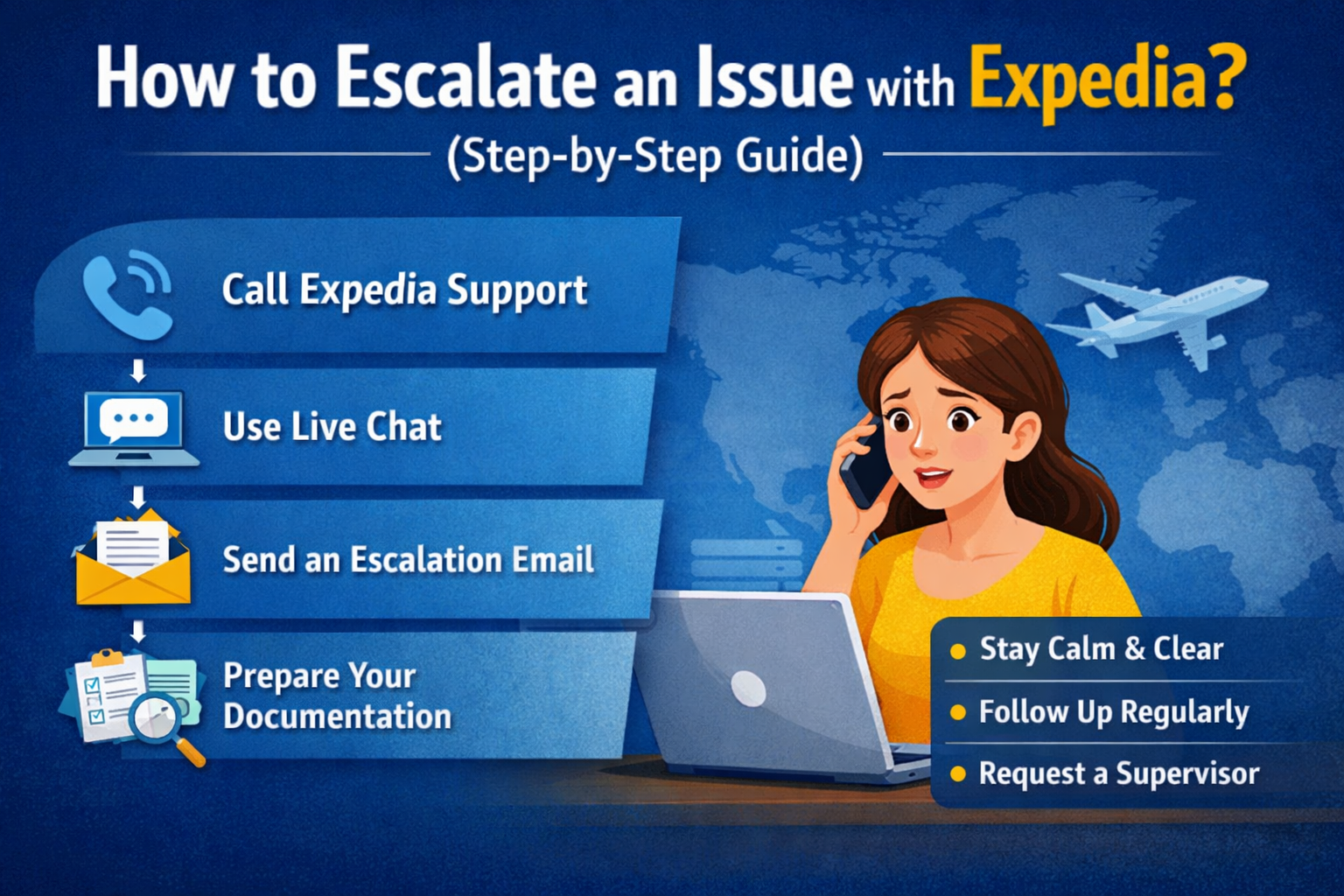 How to Escalate an Issue with Expedia?

(Step-by-Step Guide)

Call Expedia Support

Use Live Chat

Send an Escalation Email

Prepare Your Documentation

• Stay Calm & Clear
• Follow Up Regularly
• Request a Supervisor